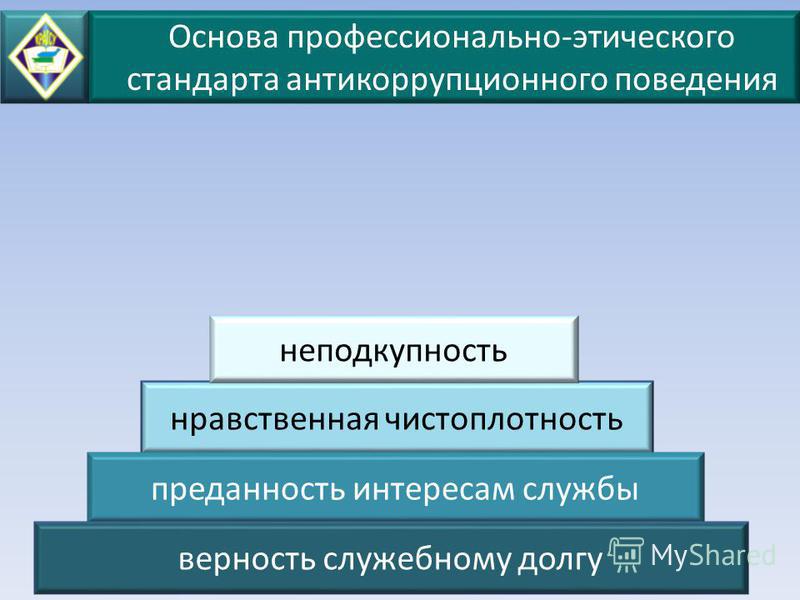 Основа профессионально-этического стандарта антикоррупционного поведения

неподкупность

нравственная чистоплотность

преданность интересам службы

верность служебному долгу

MyShared